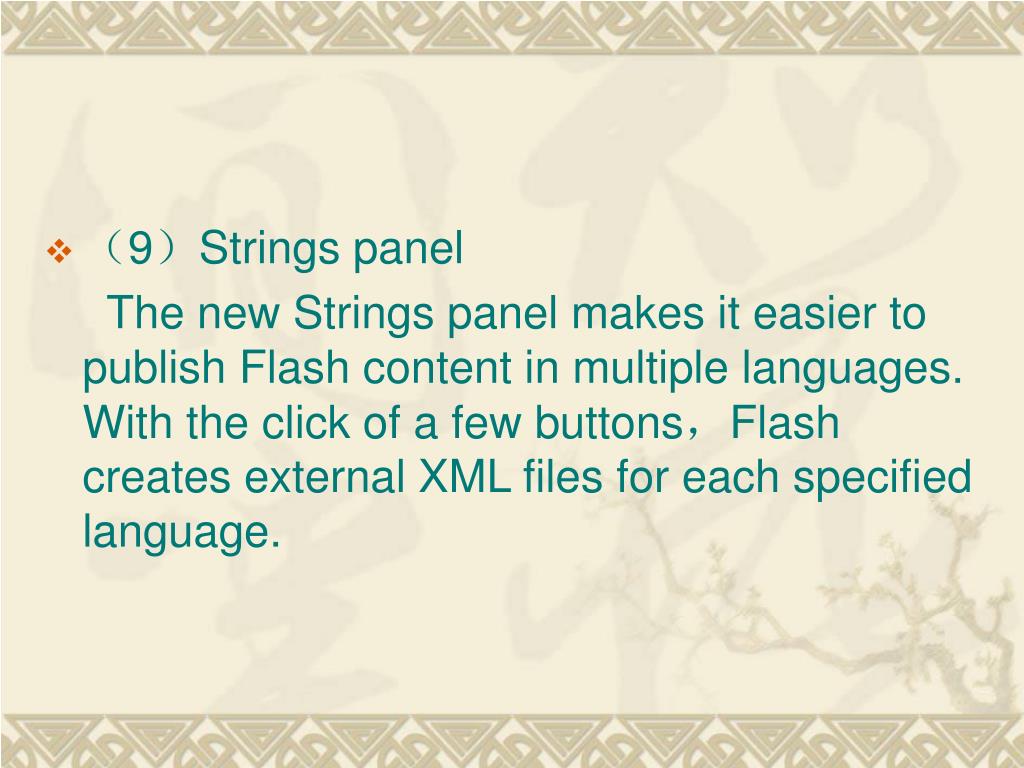 （9）Strings panel

The new Strings panel makes it easier to publish Flash content in multiple languages. With the click of a few buttons，Flash creates external XML files for each specified language.